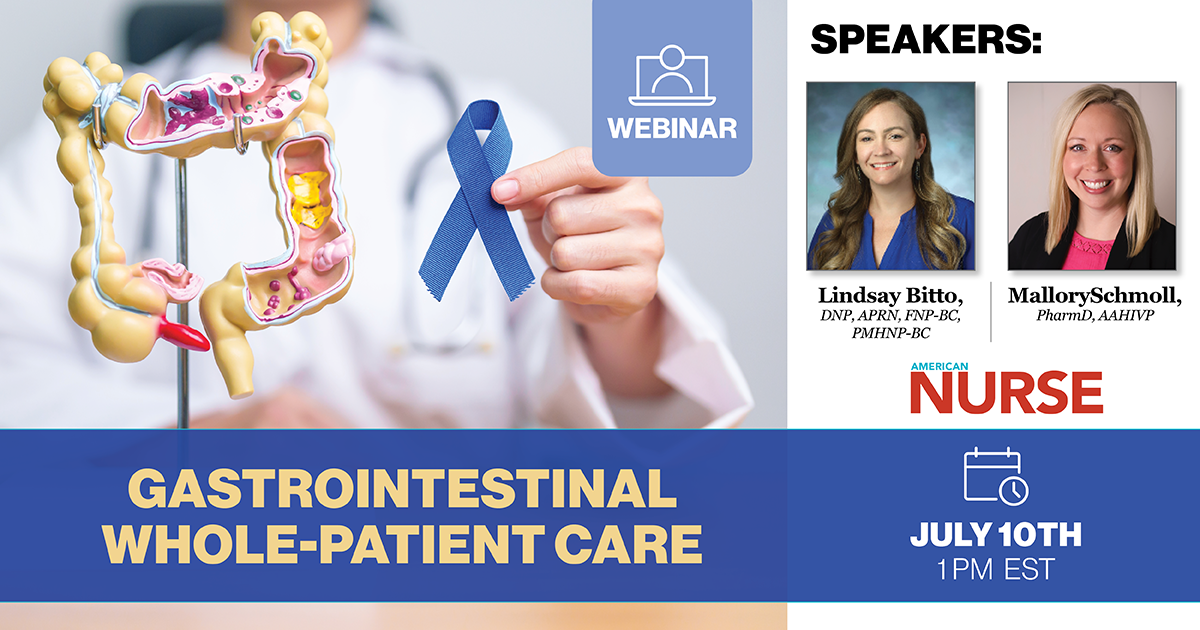 WEBINAR

SPEAKERS:

Lindsay Bitto, DNP, APRN, FNP-BC, PMHNP-BC

MallorySchmoll, PharmD, AAHIVP

AMERICAN NURSE

GASTROINTESTINAL WHOLE-PATIENT CARE

JULY 10TH
1PM EST